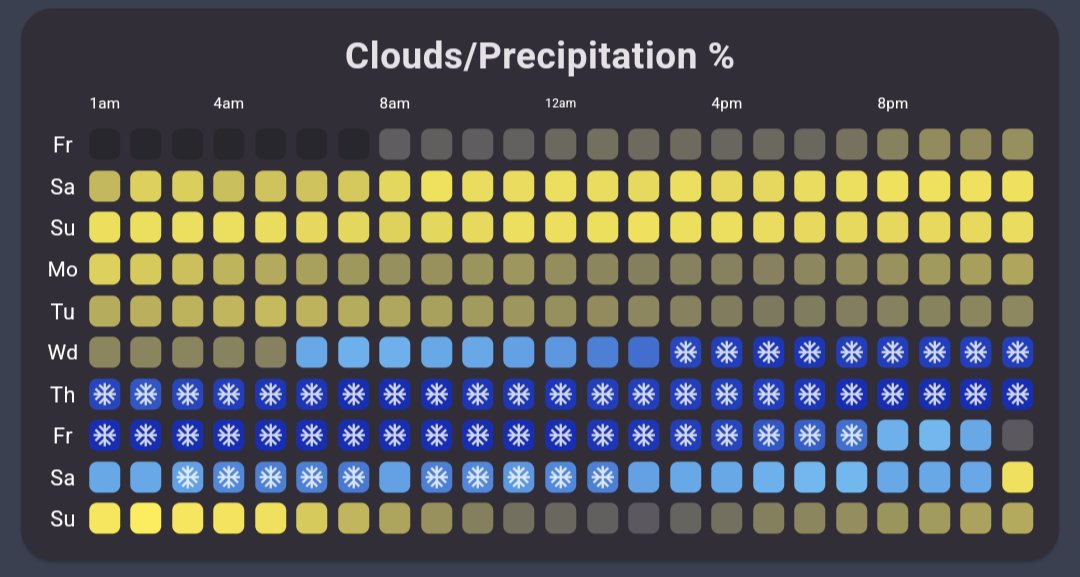 Clouds/Precipitation %

1am 4am 8am 12am 4pm 8pm

Fr
Sa
Su
Mo
Tu
Wd
Th
Fr
Sa
Su